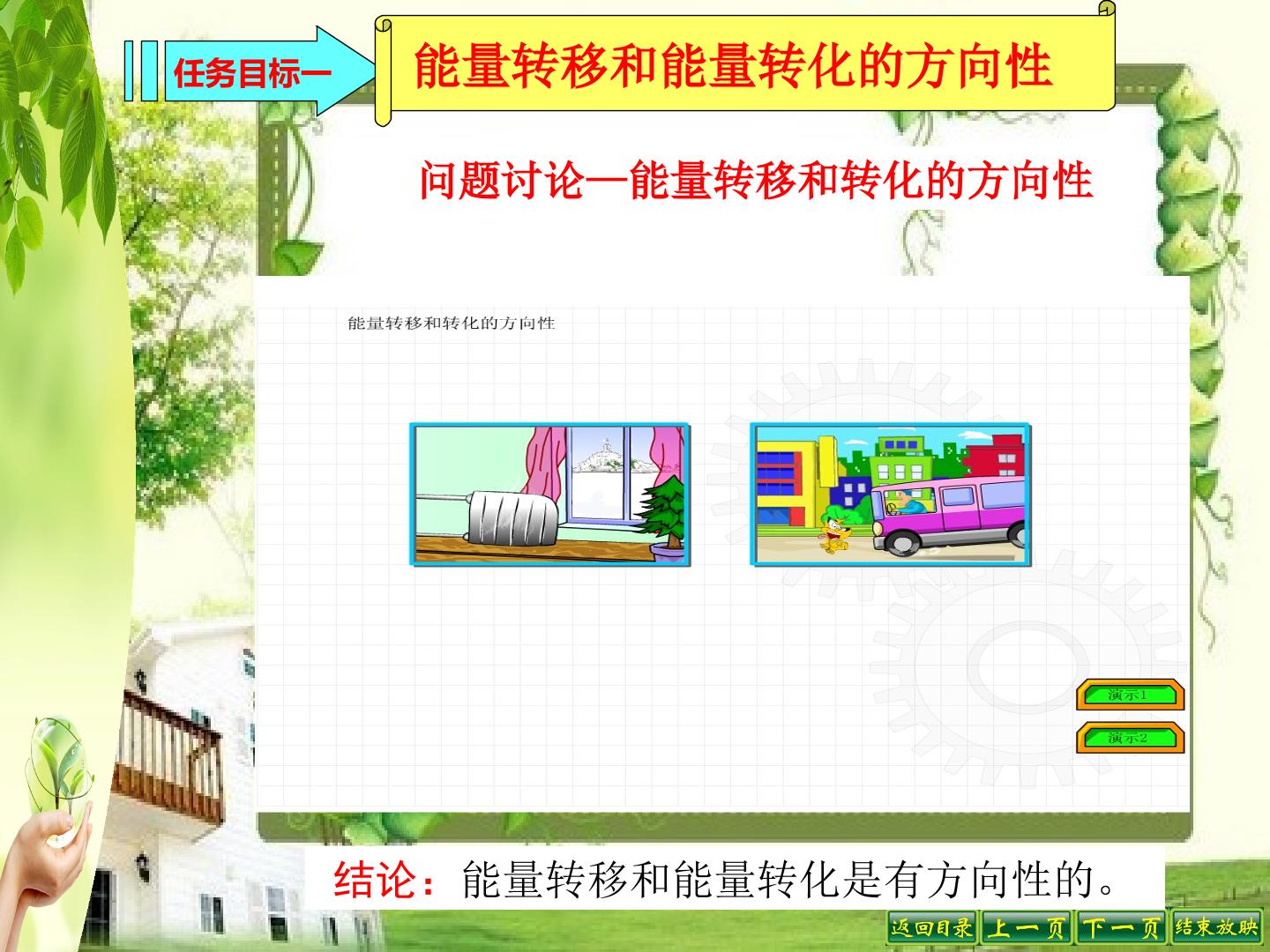 任务目标一

能量转移和能量转化的方向性

问题讨论—能量转移和转化的方向性

能量转移和转化的方向性

演示1

演示2

结论：能量转移和能量转化是有方向性的。

返回目录 上一页 下一页 结束放映